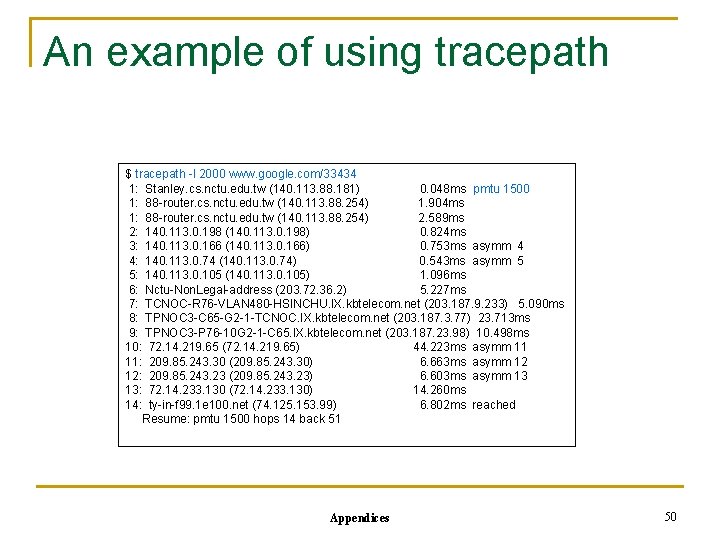 An example of using tracepath

$ tracepath -l 2000 www.google.com/33434
1: Stanley.cs.nctu.edu.tw (140.113.88.181) 0.048ms pmtu 1500
1: 88-router.cs.nctu.edu.tw (140.113.88.254) 1.904ms
1: 88-router.cs.nctu.edu.tw (140.113.88.254) 2.589ms
2: 140.113.0.198 (140.113.0.198) 0.824ms
3: 140.113.0.166 (140.113.0.166) 0.753ms asymm 4
4: 140.113.0.74 (140.113.0.74) 0.543ms asymm 5
5: 140.113.0.105 (140.113.0.105) 1.096ms
6: Nctu-NonLegal-address (203.72.36.2) 5.227ms
7: TCNOC-R76-VLAN480-HSINCHU.IX.kbtelecom.net (203.187.9.233) 5.090ms
8: TPNOC3-C65-G2-1-TCNOC.IX.kbtelecom.net (203.187.3.77) 23.713ms
9: TPNOC3-P76-10G2-1-C65.IX.kbtelecom.net (203.187.23.98) 10.498ms
10: 72.14.219.65 (72.14.219.65) 44.223ms asymm 11
11: 209.85.243.30 (209.85.243.30) 6.663ms asymm 12
12: 209.85.243.23 (209.85.243.23) 6.603ms asymm 13
13: 72.14.233.130 (72.14.233.130) 14.260ms
14: ty-in-f99.1e100.net (74.125.153.99) 6.802ms reached
Resume: pmtu 1500 hops 14 back 51

Appendices

50